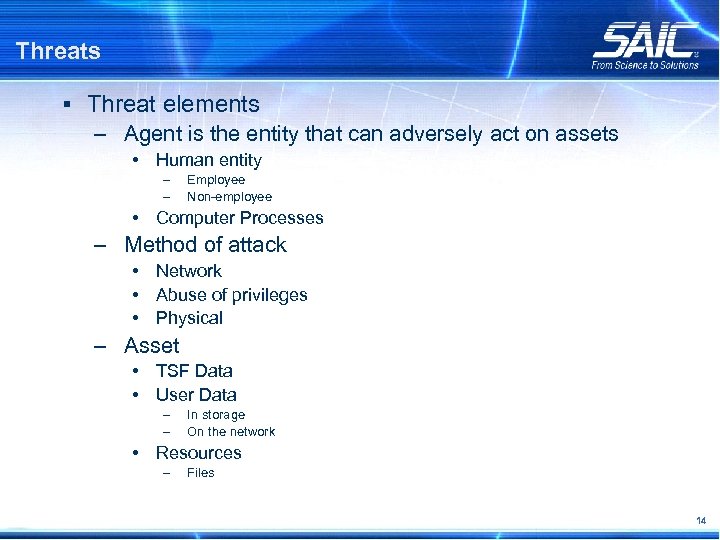 Threats

SAIC
From Science to Solutions

▪ Threat elements
– Agent is the entity that can adversely act on assets
• Human entity
– Employee
– Non-employee
• Computer Processes
– Method of attack
• Network
• Abuse of privileges
• Physical
– Asset
• TSF Data
• User Data
– In storage
– On the network
• Resources
– Files

14